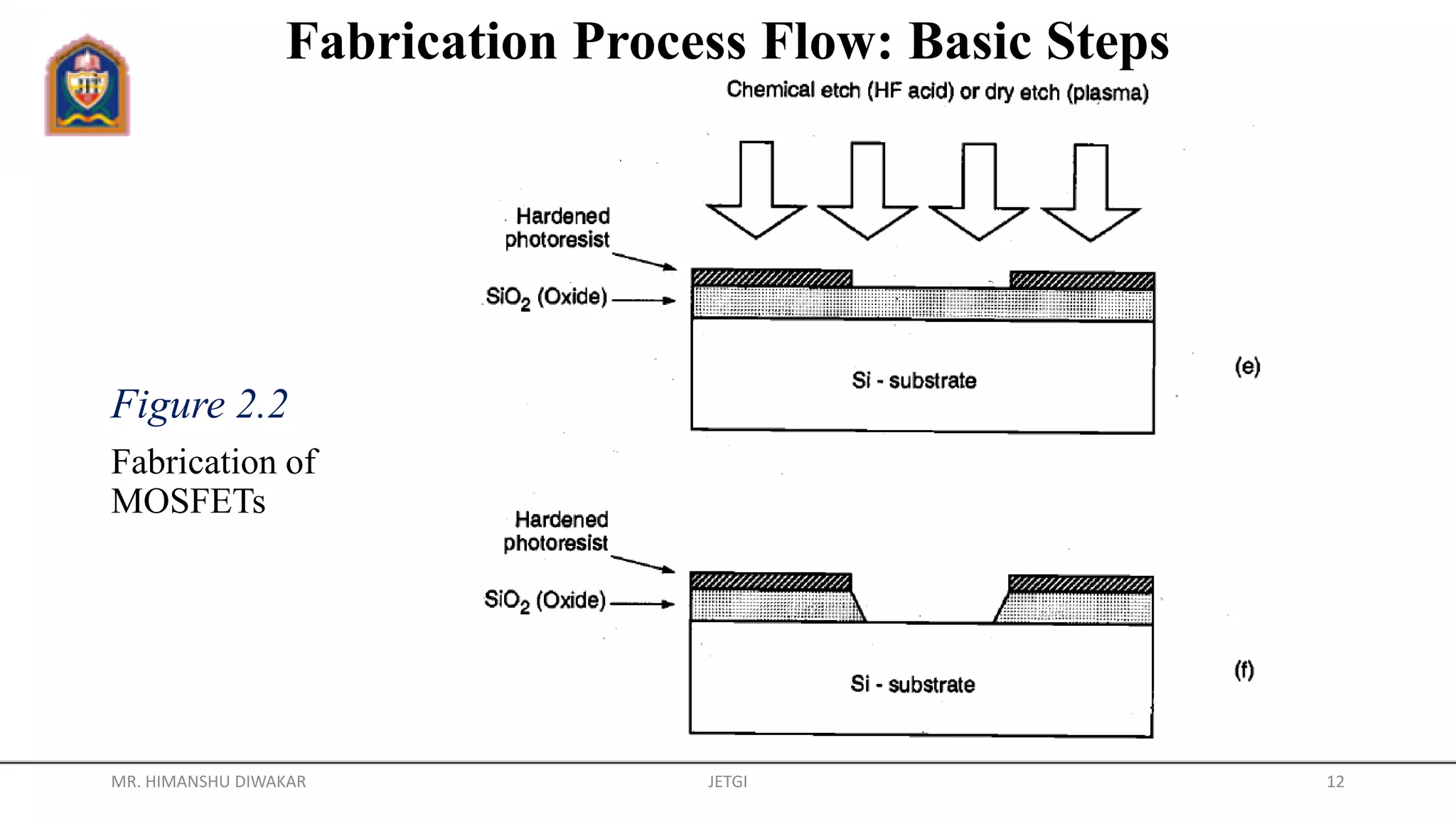 Fabrication Process Flow: Basic Steps

Chemical etch (HF acid) or dry etch (plasma)

Hardened photoresist

$SiO_2$ (Oxide)

Si - substrate

(e)

Figure 2.2

Fabrication of MOSFETs

Hardened photoresist

$SiO_2$ (Oxide)

Si - substrate

(f)

MR. HIMANSHU DIWAKAR

JETGI

12